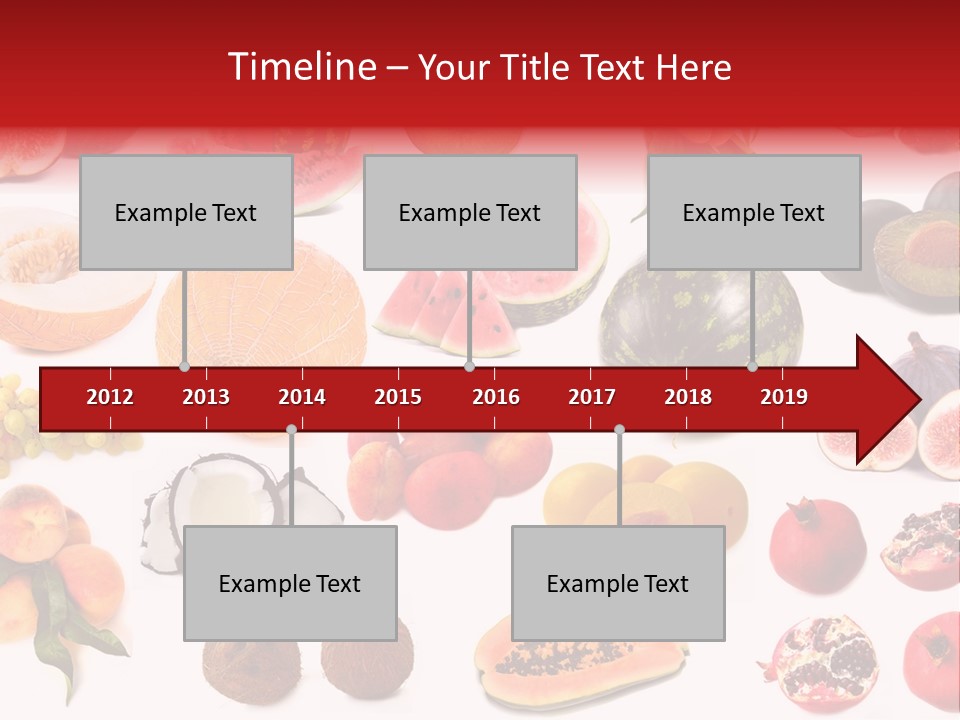 Timeline – Your Title Text Here

Example Text

Example Text

Example Text

2012 2013 2014 2015 2016 2017 2018 2019

Example Text

Example Text